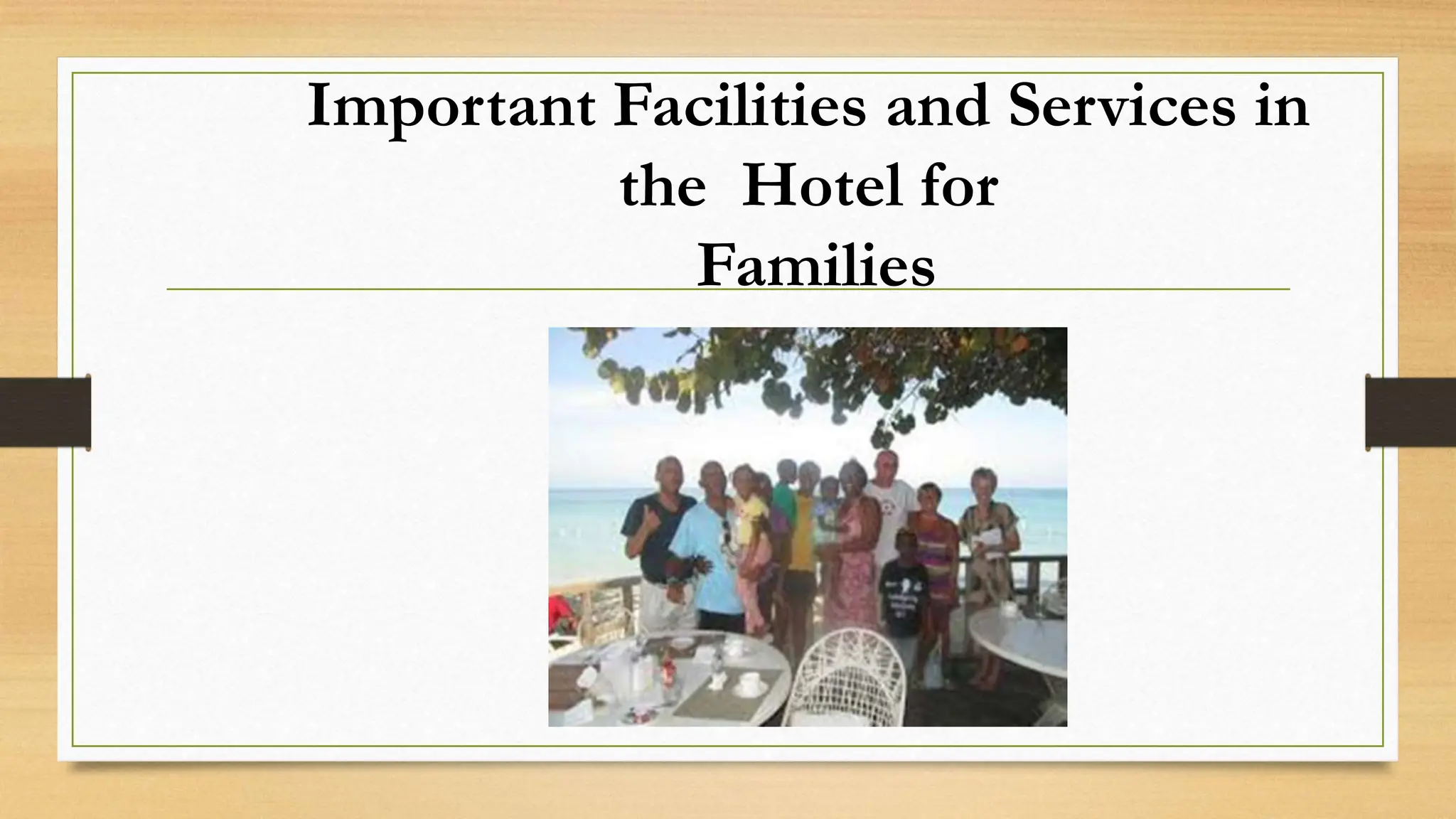 Important Facilities and Services in the Hotel for Families